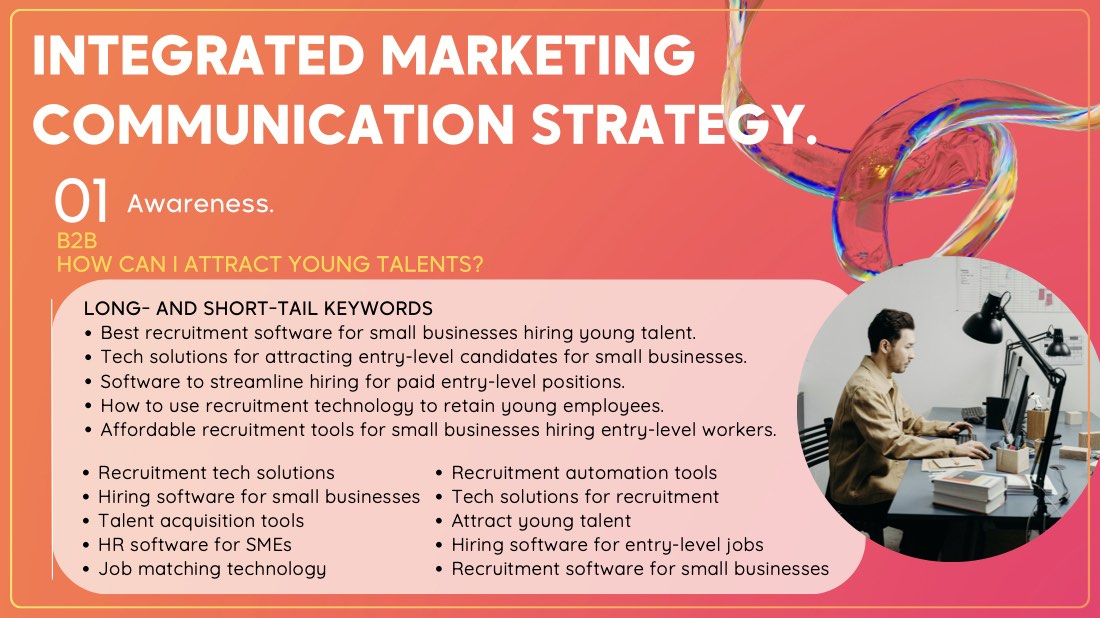 INTEGRATED MARKETING COMMUNICATION STRATEGY.

01 Awareness.

B2B
HOW CAN I ATTRACT YOUNG TALENTS?

LONG- AND SHORT-TAIL KEYWORDS
• Best recruitment software for small businesses hiring young talent.
• Tech solutions for attracting entry-level candidates for small businesses.
• Software to streamline hiring for paid entry-level positions.
• How to use recruitment technology to retain young employees.
• Affordable recruitment tools for small businesses hiring entry-level workers.

• Recruitment tech solutions
• Hiring software for small businesses
• Talent acquisition tools
• HR software for SMEs
• Job matching technology

• Recruitment automation tools
• Tech solutions for recruitment
• Attract young talent
• Hiring software for entry-level jobs
• Recruitment software for small businesses